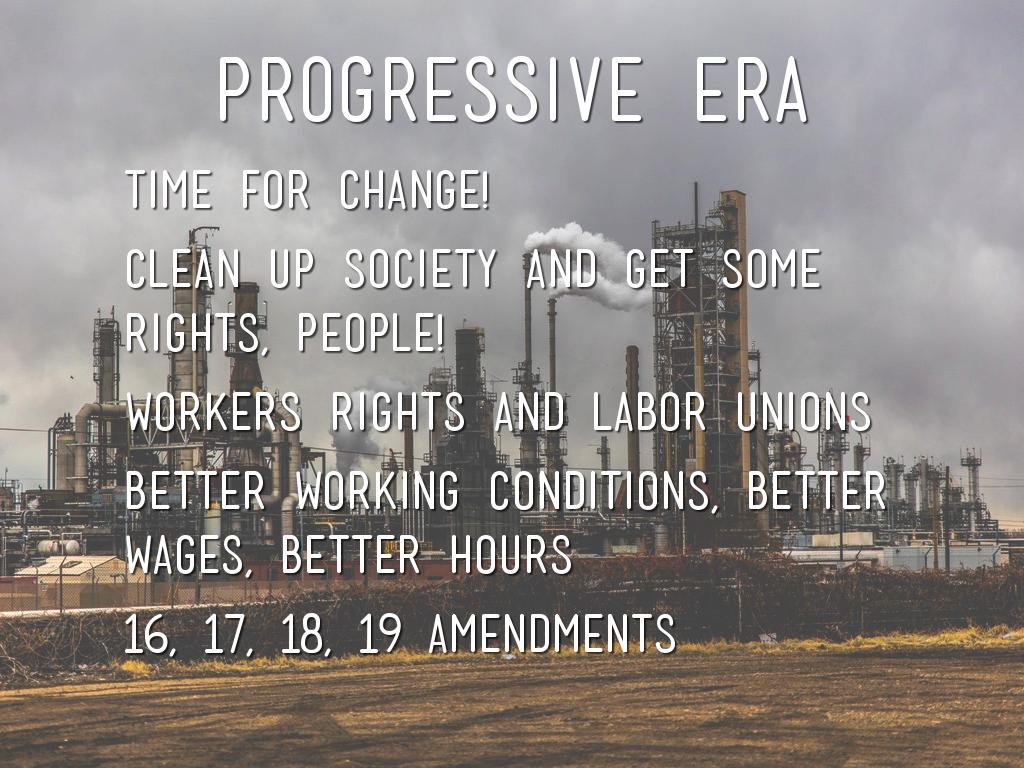 PROGRESSIVE ERA

TIME FOR CHANGE!

CLEAN UP SOCIETY AND GET SOME RIGHTS, PEOPLE!

WORKERS RIGHTS AND LABOR UNIONS

BETTER WORKING CONDITIONS, BETTER WAGES, BETTER HOURS

16, 17, 18, 19 AMENDMENTS